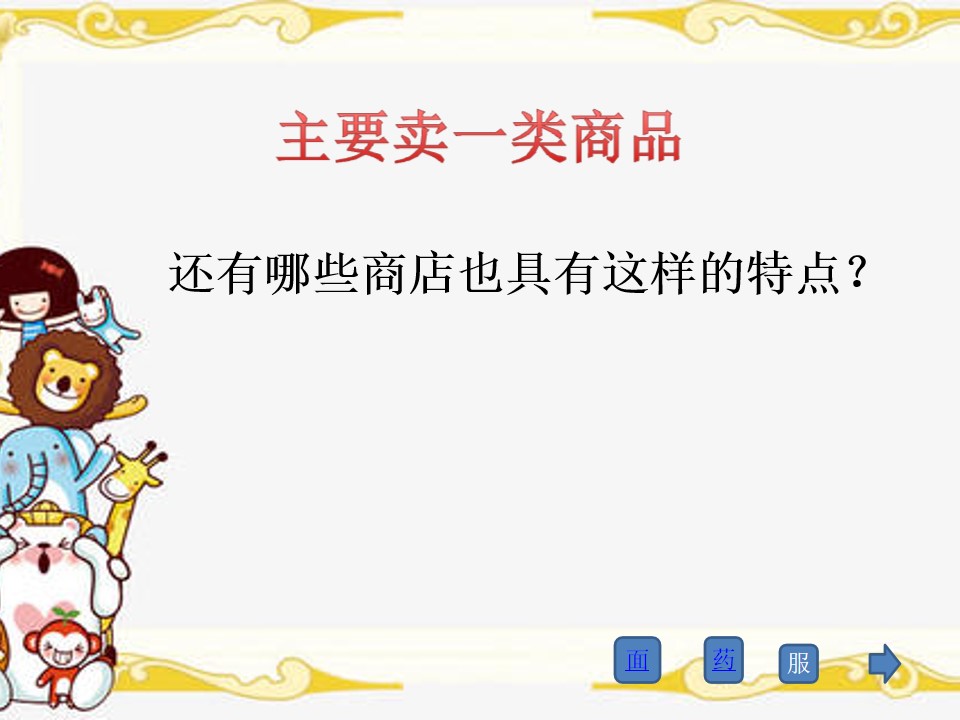 主要卖一类商品

还有哪些商店也具有这样的特点？

面 药 服